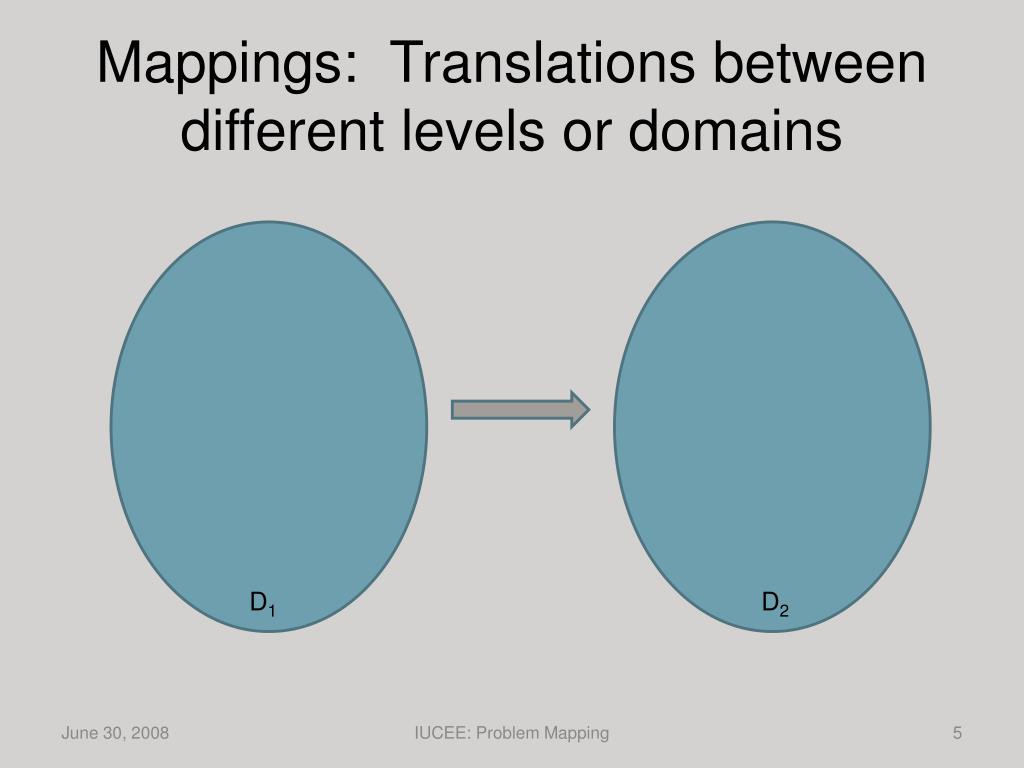 Mappings: Translations between different levels or domains

$D_1$

$D_2$

June 30, 2008

IUCEE: Problem Mapping

5